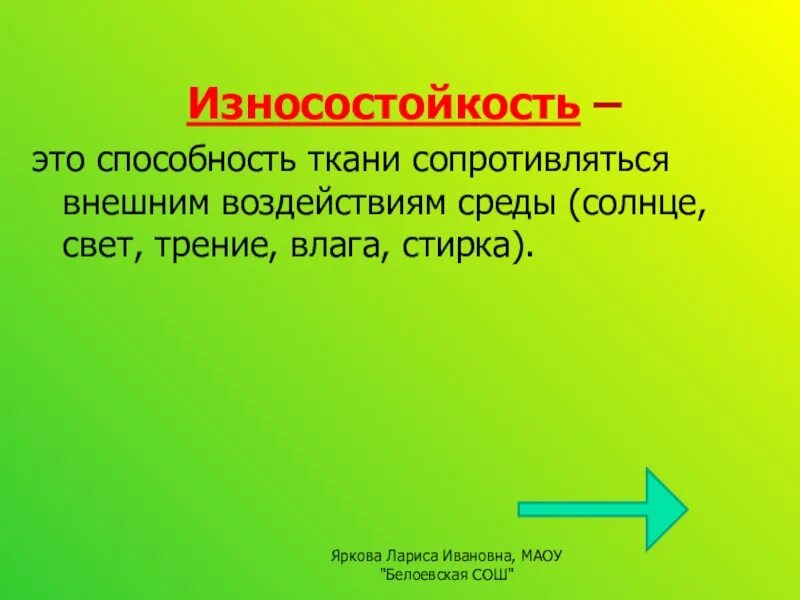 Износостойкость –

это способность ткани сопротивляться внешним воздействиям среды (солнце, свет, трение, влага, стирка).

Яркова Лариса Ивановна, МАОУ "Белоевская СОШ"